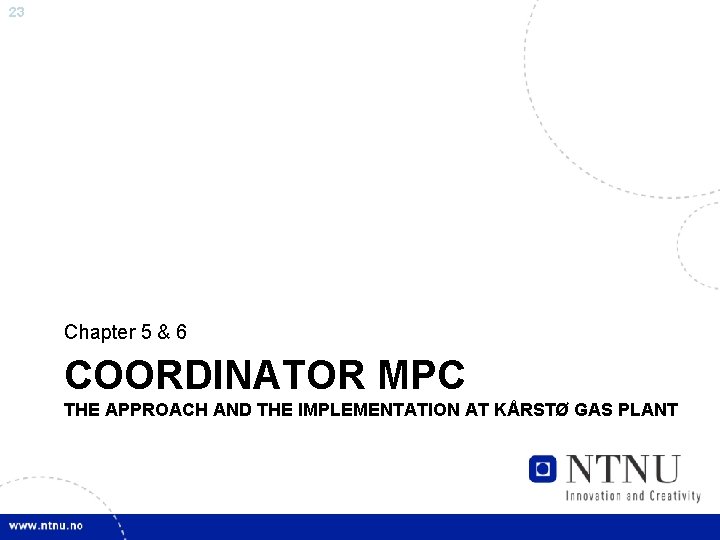 23

Chapter 5 & 6

COORDINATOR MPC

THE APPROACH AND THE IMPLEMENTATION AT KÅRSTØ GAS PLANT

NTNU
Innovation and Creativity

www.ntnu.no